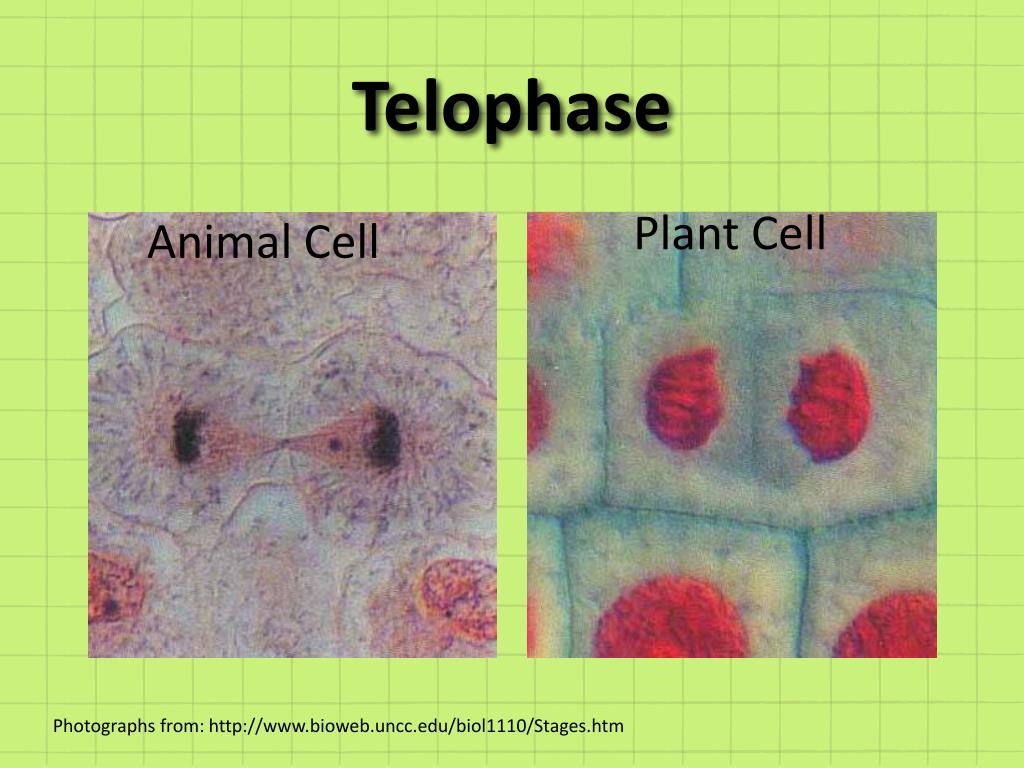 Telophase

Animal Cell

Plant Cell

Photographs from: http://www.bioweb.uncc.edu/biol1110/Stages.htm